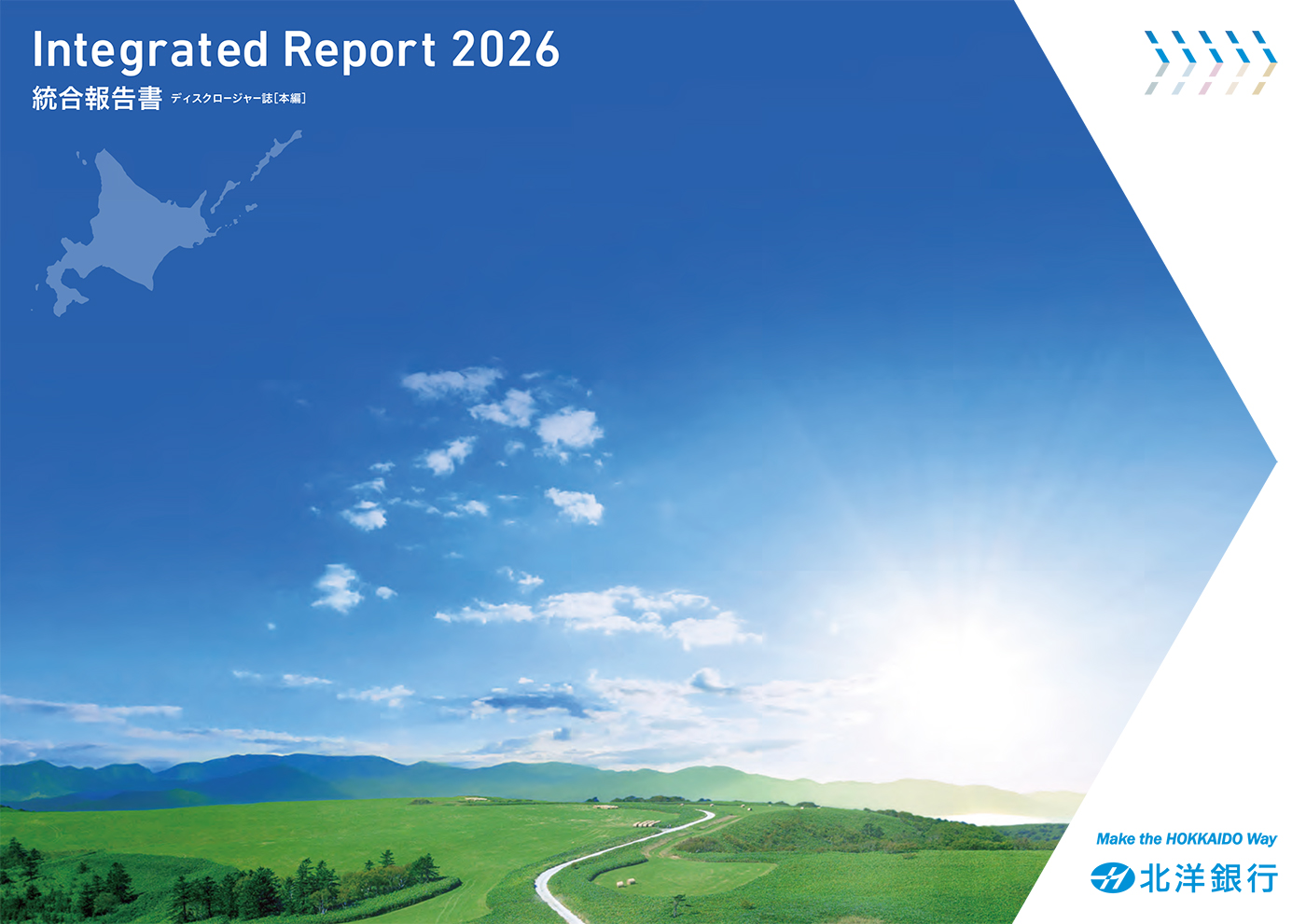 Integrated Report 2026
統合報告書 ディスクロージャー誌[本編]

Make the HOKKAIDO Way
北洋銀行